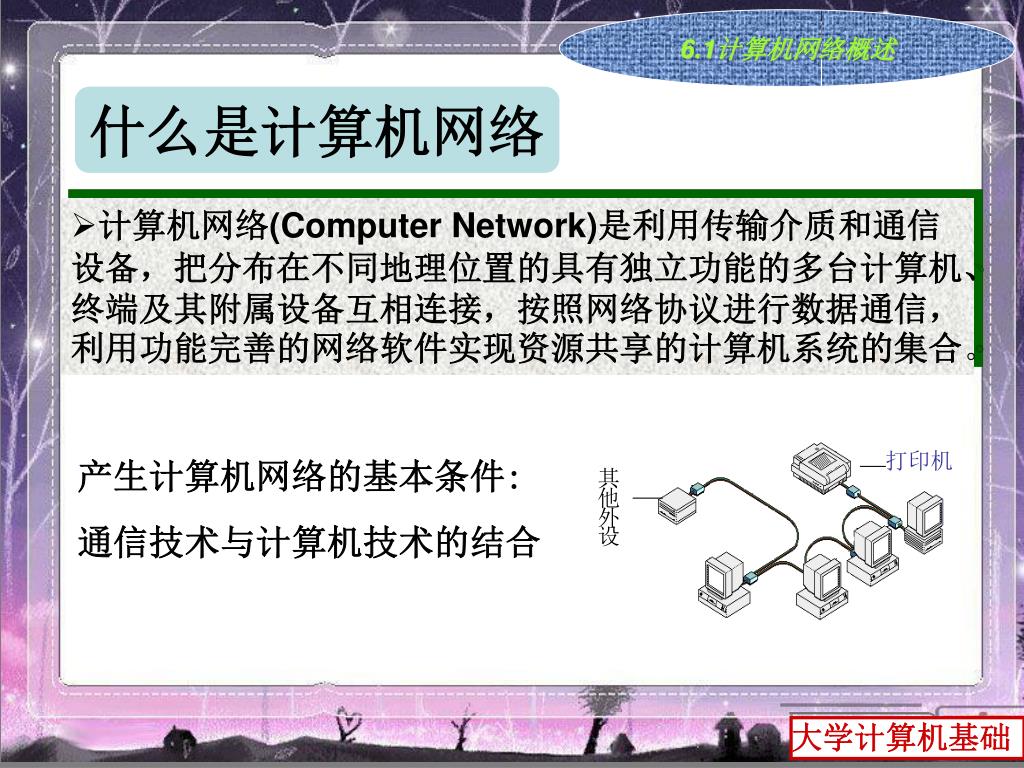 6.1计算机网络概述

什么是计算机网络

➢计算机网络(Computer Network)是利用传输介质和通信设备，把分布在不同地理位置的具有独立功能的多台计算机、终端及其附属设备互相连接，按照网络协议进行数据通信，利用功能完善的网络软件实现资源共享的计算机系统的集合。

产生计算机网络的基本条件:

通信技术与计算机技术的结合

其他外设

打印机

大学计算机基础